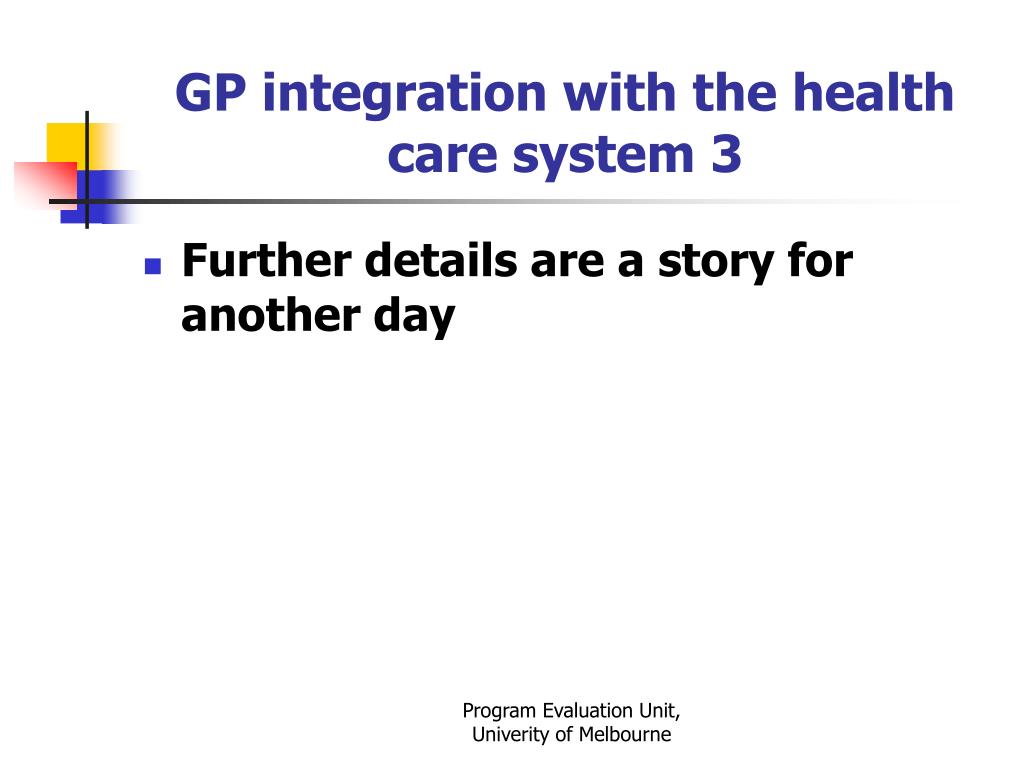 GP integration with the health care system 3

Further details are a story for another day

Program Evaluation Unit,
Univerity of Melbourne